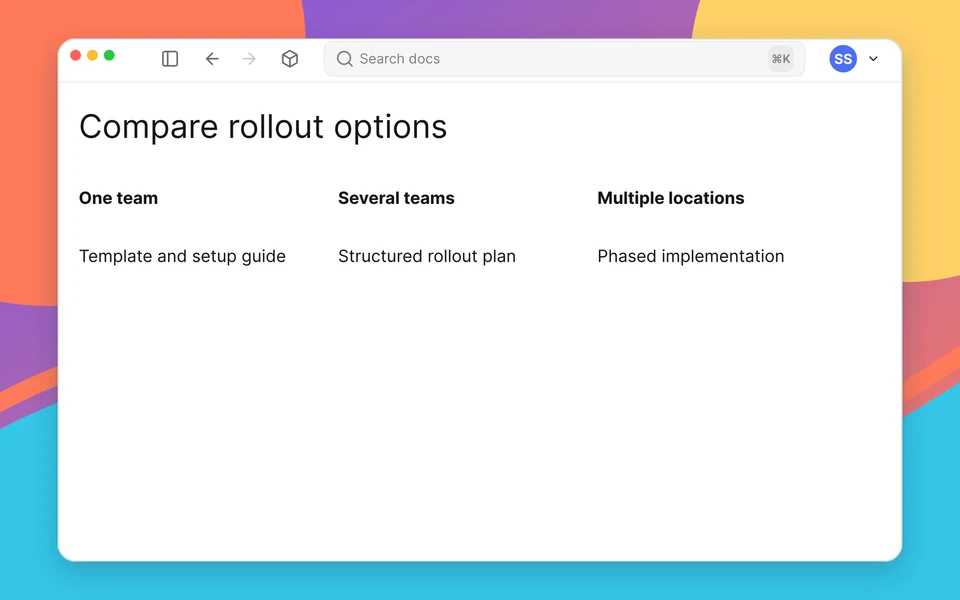 Search docs ⌘K SS

Compare rollout options

| One team | Several teams | Multiple locations |
|---|---|---|
| Template and setup guide | Structured rollout plan | Phased implementation |